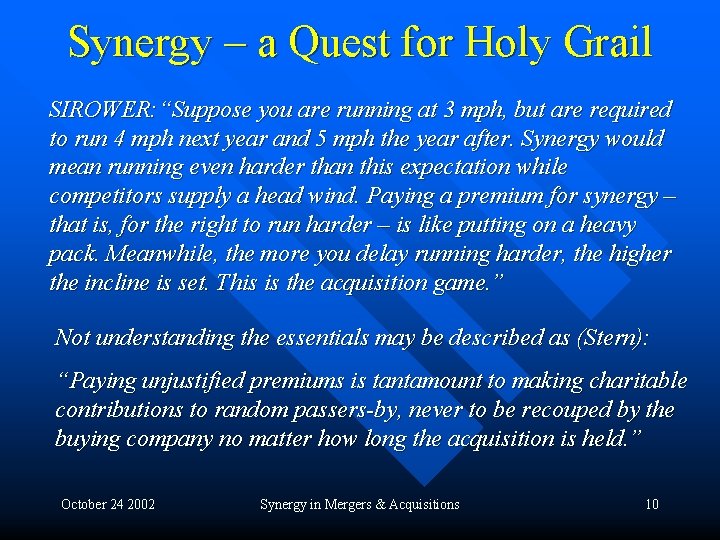 Synergy – a Quest for Holy Grail

SIROWER: "Suppose you are running at 3 mph, but are required to run 4 mph next year and 5 mph the year after. Synergy would mean running even harder than this expectation while competitors supply a head wind. Paying a premium for synergy – that is, for the right to run harder – is like putting on a heavy pack. Meanwhile, the more you delay running harder, the higher the incline is set. This is the acquisition game."

Not understanding the essentials may be described as (Stern):

"Paying unjustified premiums is tantamount to making charitable contributions to random passers-by, never to be recouped by the buying company no matter how long the acquisition is held."

October 24 2002

Synergy in Mergers & Acquisitions

10